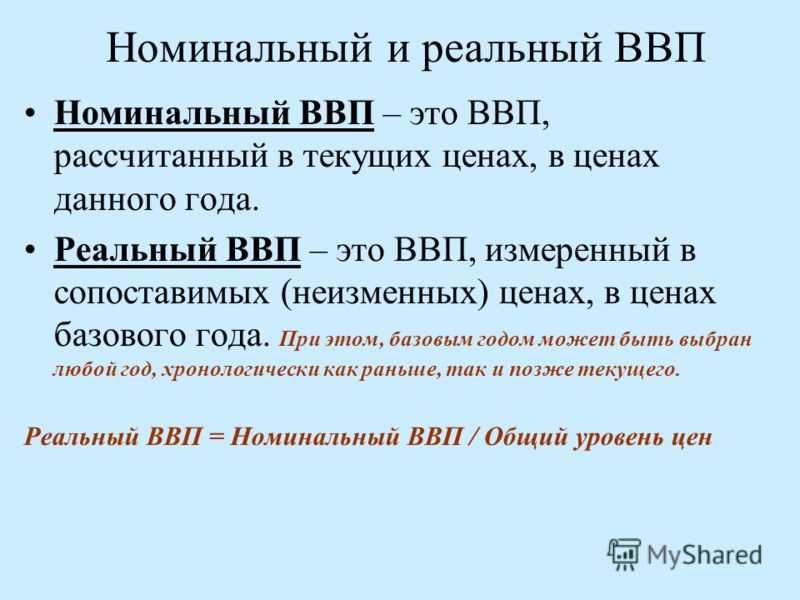 Номинальный и реальный ВВП

• Номинальный ВВП – это ВВП, рассчитанный в текущих ценах, в ценах данного года.

• Реальный ВВП – это ВВП, измеренный в сопоставимых (неизменных) ценах, в ценах базового года. При этом, базовым годом может быть выбран любой год, хронологически как раньше, так и позже текущего.

Реальный ВВП = Номинальный ВВП / Общий уровень цен

MyShared